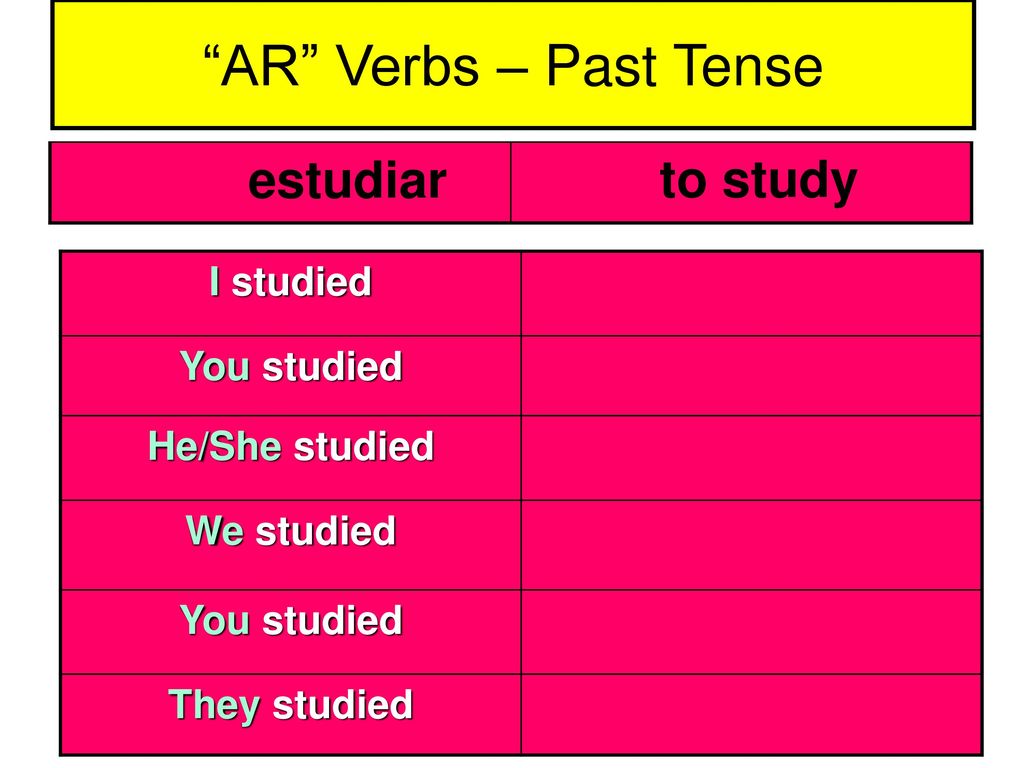 “AR” Verbs – Past Tense

| estudiar | to study |
|---|---|

| I studied | |
|---|---|
| You studied | |
| He/She studied | |
| We studied | |
| You studied | |
| They studied | |